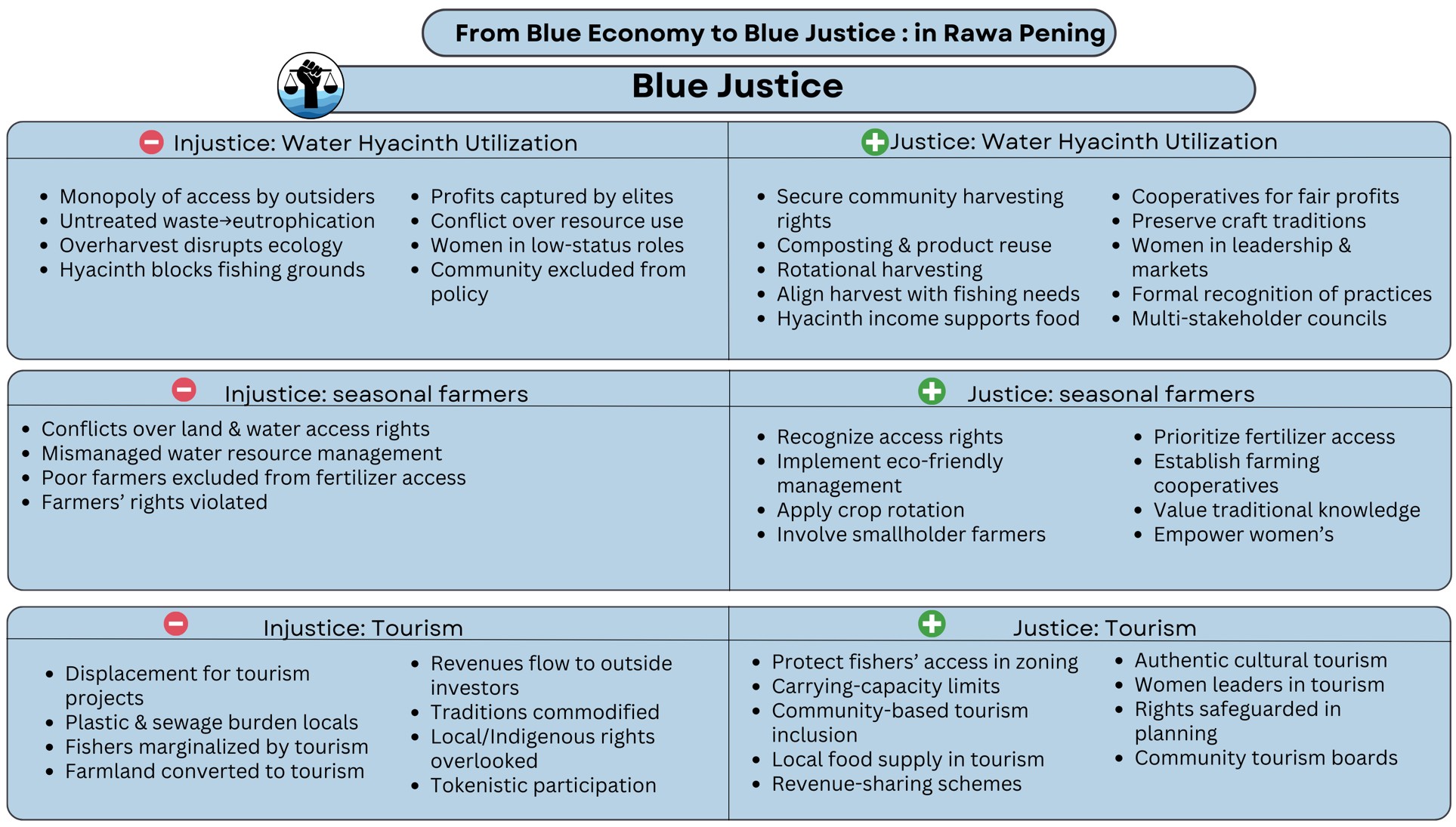 From Blue Economy to Blue Justice : in Rawa Pening

Blue Justice

Injustice: Water Hyacinth Utilization

- Monopoly of access by outsiders
- Untreated waste→eutrophication
- Overharvest disrupts ecology
- Hyacinth blocks fishing grounds

- Profits captured by elites
- Conflict over resource use
- Women in low-status roles
- Community excluded from policy

Justice: Water Hyacinth Utilization

- Secure community harvesting rights
- Composting & product reuse
- Rotational harvesting
- Align harvest with fishing needs
- Hyacinth income supports food

- Cooperatives for fair profits
- Preserve craft traditions
- Women in leadership & markets
- Formal recognition of practices
- Multi-stakeholder councils

Injustice: seasonal farmers

- Conflicts over land & water access rights
- Mismanaged water resource management
- Poor farmers excluded from fertilizer access
- Farmers' rights violated

Justice: seasonal farmers

- Recognize access rights
- Implement eco-friendly management
- Apply crop rotation
- Involve smallholder farmers

- Prioritize fertilizer access
- Establish farming cooperatives
- Value traditional knowledge
- Empower women's

Injustice: Tourism

- Displacement for tourism projects
- Plastic & sewage burden locals
- Fishers marginalized by tourism
- Farmland converted to tourism

- Revenues flow to outside investors
- Traditions commodified
- Local/Indigenous rights overlooked
- Tokenistic participation

Justice: Tourism

- Protect fishers' access in zoning
- Carrying-capacity limits
- Community-based tourism inclusion
- Local food supply in tourism
- Revenue-sharing schemes

- Authentic cultural tourism
- Women leaders in tourism
- Rights safeguarded in planning
- Community tourism boards